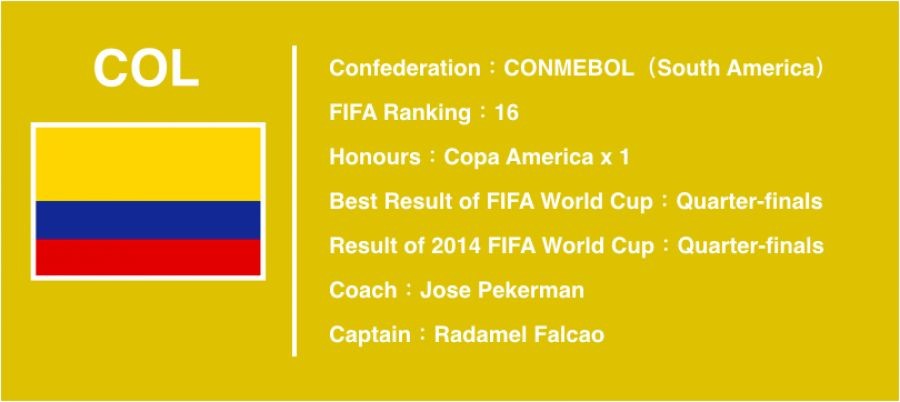 COL

Confederation：CONMEBOL（South America）

FIFA Ranking：16

Honours：Copa America x 1

Best Result of FIFA World Cup：Quarter-finals

Result of 2014 FIFA World Cup：Quarter-finals

Coach：Jose Pekerman

Captain：Radamel Falcao